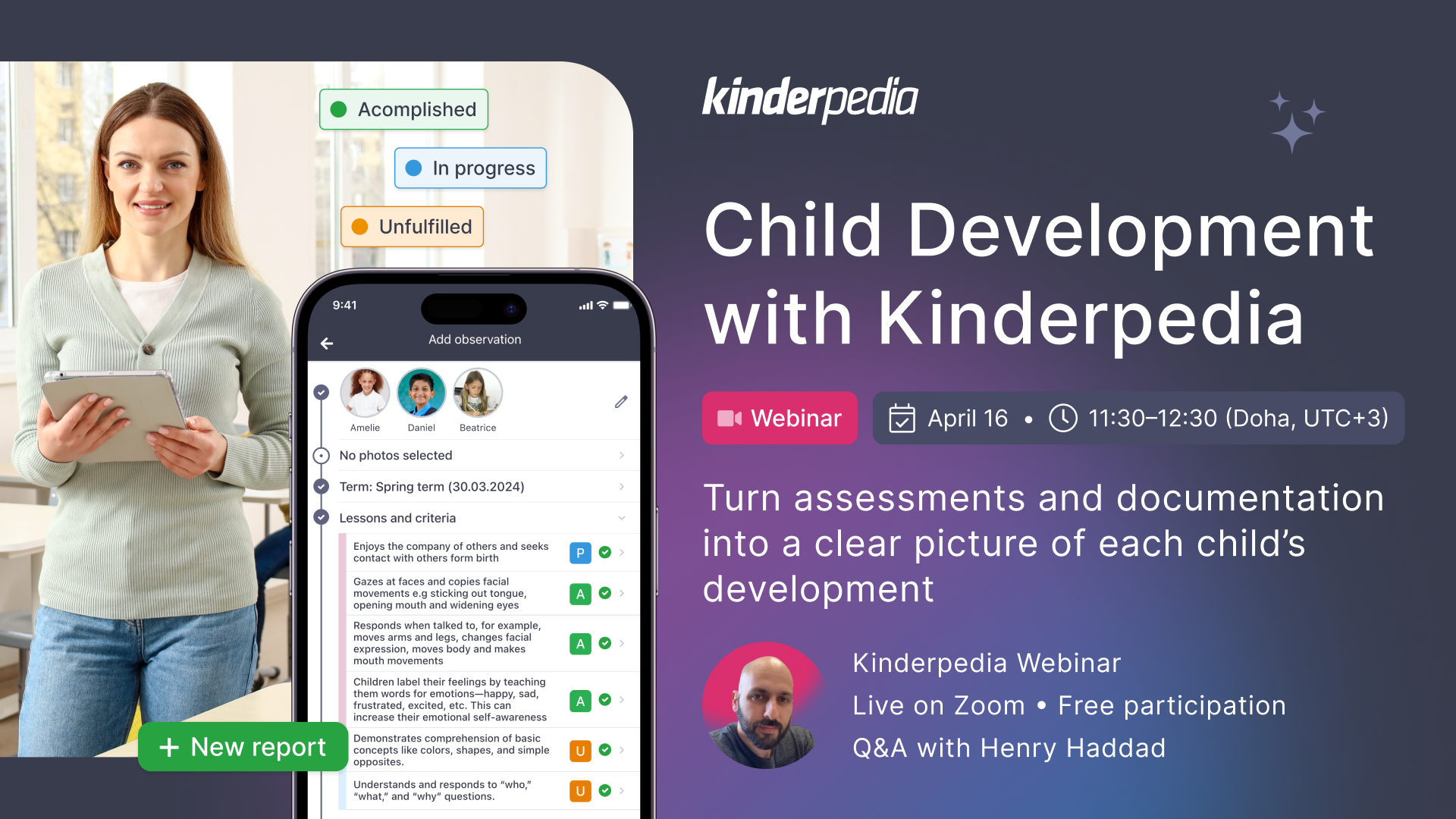 Acomplished

In progress

Unfulfilled

9:41

Add observation

Amelie Daniel Beatrice

No photos selected

Term: Spring term (30.03.2024)

Lessons and criteria

Enjoys the company of others and seeks contact with others form birth P

Gazes at faces and copies facial movements e.g sticking out tongue, opening mouth and widening eyes A

Responds when talked to, for example, moves arms and legs, changes facial expression, moves body and makes mouth movements A

Children label their feelings by teaching them words for emotions—happy, sad, frustrated, excited, etc. This can increase their emotional self-awareness A

Demonstrates comprehension of basic concepts like colors, shapes, and simple opposites. U

Understands and responds to "who," "what," and "why" questions. U

+ New report

kinderpedia

Child Development with Kinderpedia

Webinar

April 16 • 11:30–12:30 (Doha, UTC+3)

Turn assessments and documentation into a clear picture of each child's development

Kinderpedia Webinar
Live on Zoom • Free participation
Q&A with Henry Haddad